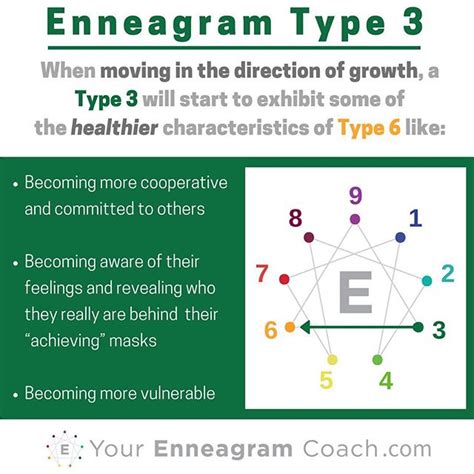 Enneagram Type 3

When moving in the direction of growth, a Type 3 will start to exhibit some of the healthier characteristics of Type 6 like:

• Becoming more cooperative and committed to others

• Becoming aware of their feelings and revealing who they really are behind their "achieving" masks

• Becoming more vulnerable

9
8
1
7
2
E
6
3
5
4

E Your Enneagram Coach.com